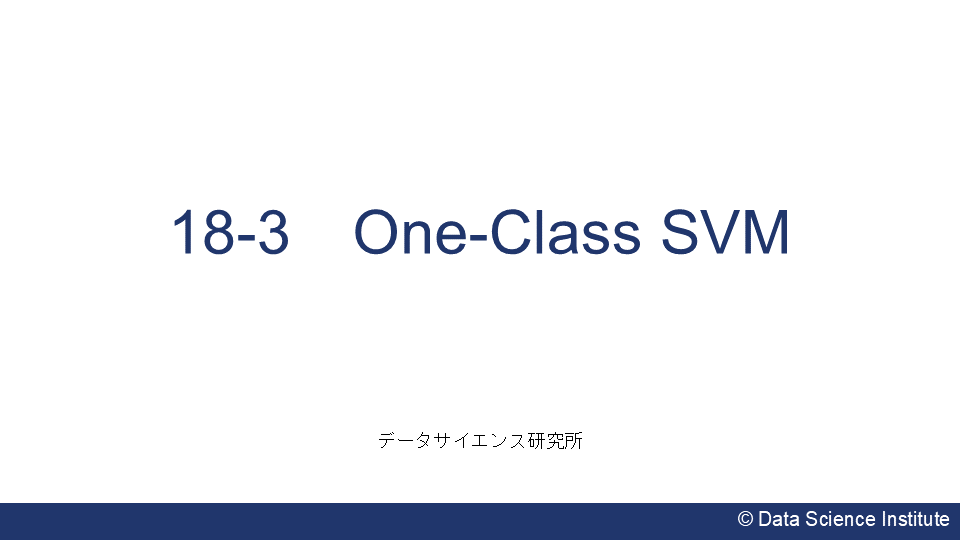 18-3　One-Class SVM

データサイエンス研究所

© Data Science Institute